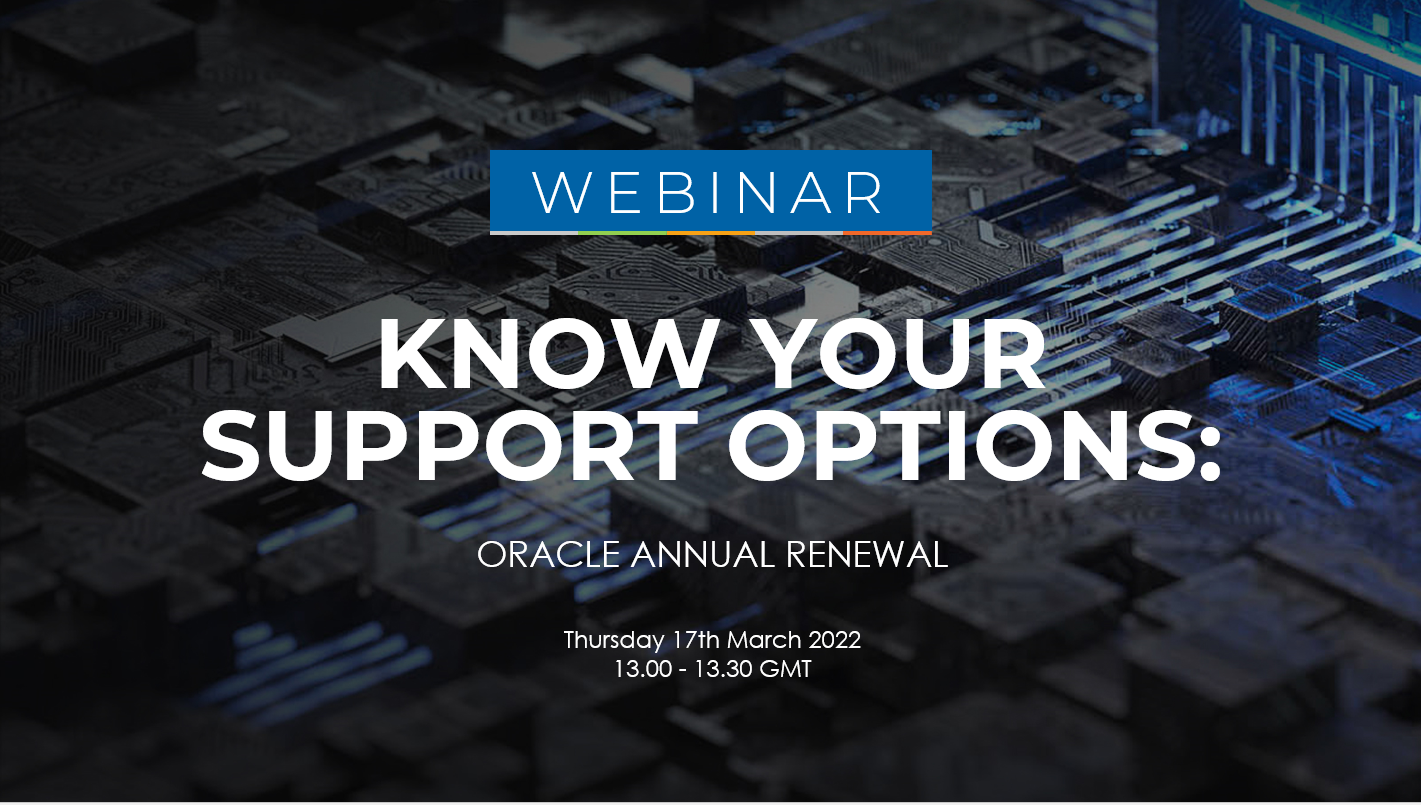 WEBINAR

KNOW YOUR SUPPORT OPTIONS:

ORACLE ANNUAL RENEWAL

Thursday 17th March 2022
13.00 - 13.30 GMT